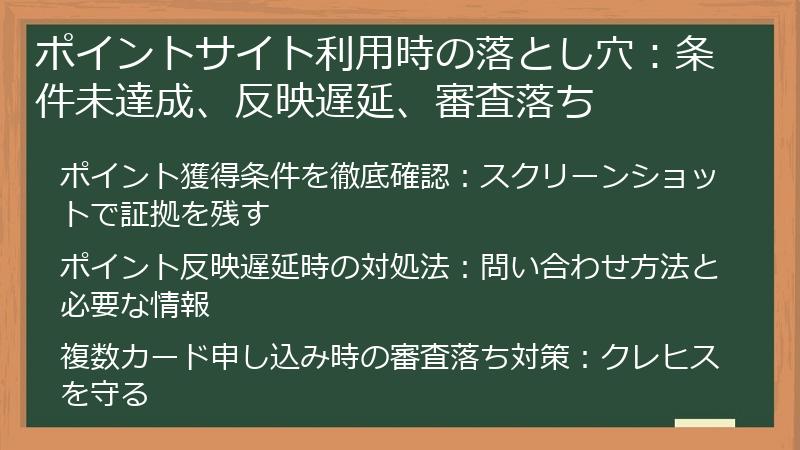 ポイントサイト利用時の落とし穴：条件未達成、反映遅延、審査落ち

ポイント獲得条件を徹底確認：スクリーンショットで証拠を残す

ポイント反映遅延時の対処法：問い合わせ方法と必要な情報

複数カード申し込み時の審査落ち対策：クレヒスを守る